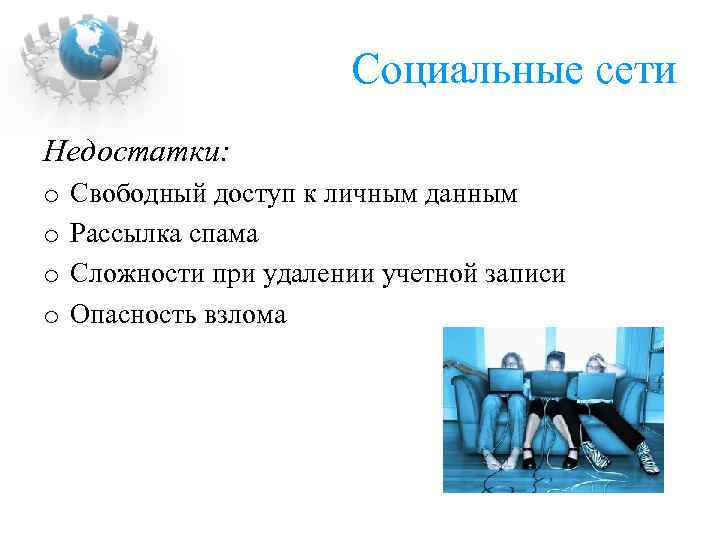 Социальные сети

Недостатки:

o Свободный доступ к личным данным
o Рассылка спама
o Сложности при удалении учетной записи
o Опасность взлома